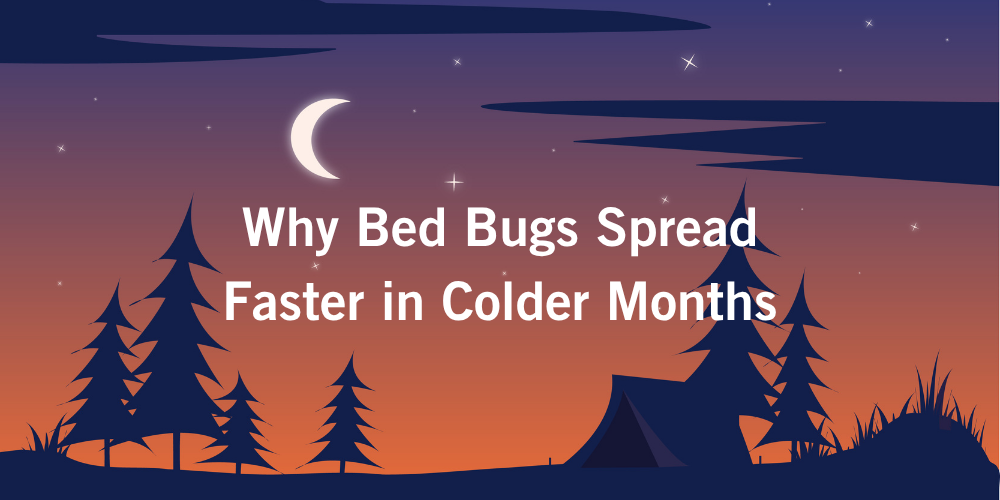 Why Bed Bugs Spread Faster in Colder Months